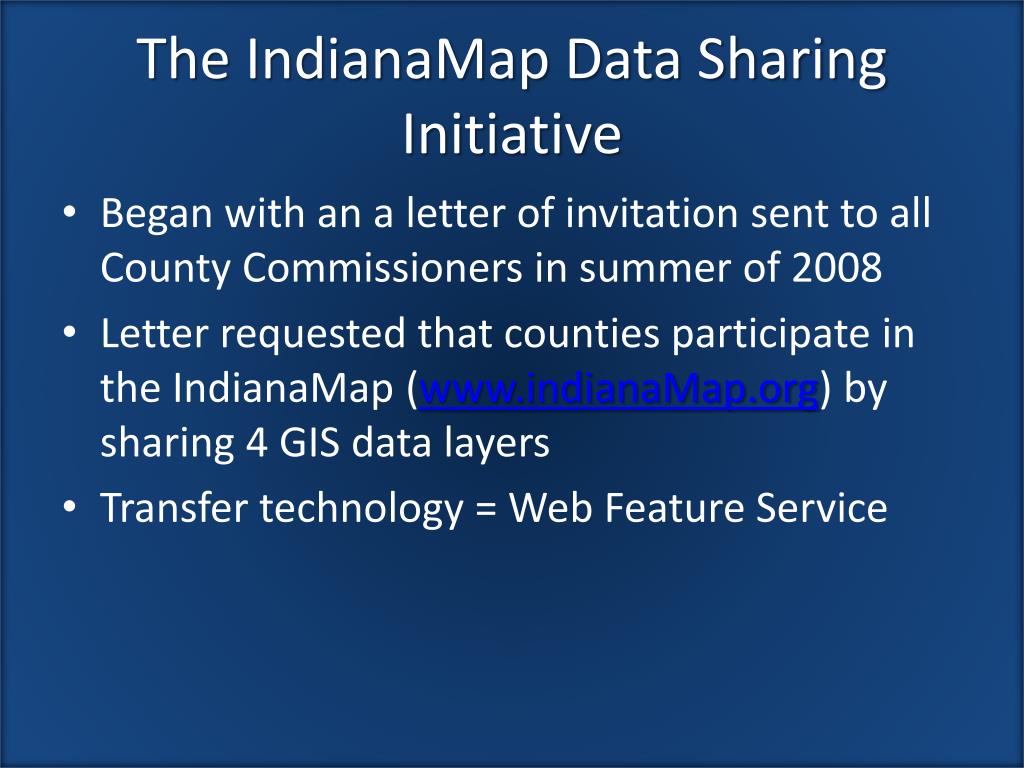 The IndianaMap Data Sharing Initiative

• Began with an a letter of invitation sent to all County Commissioners in summer of 2008
• Letter requested that counties participate in the IndianaMap (www.indianaMap.org) by sharing 4 GIS data layers
• Transfer technology = Web Feature Service